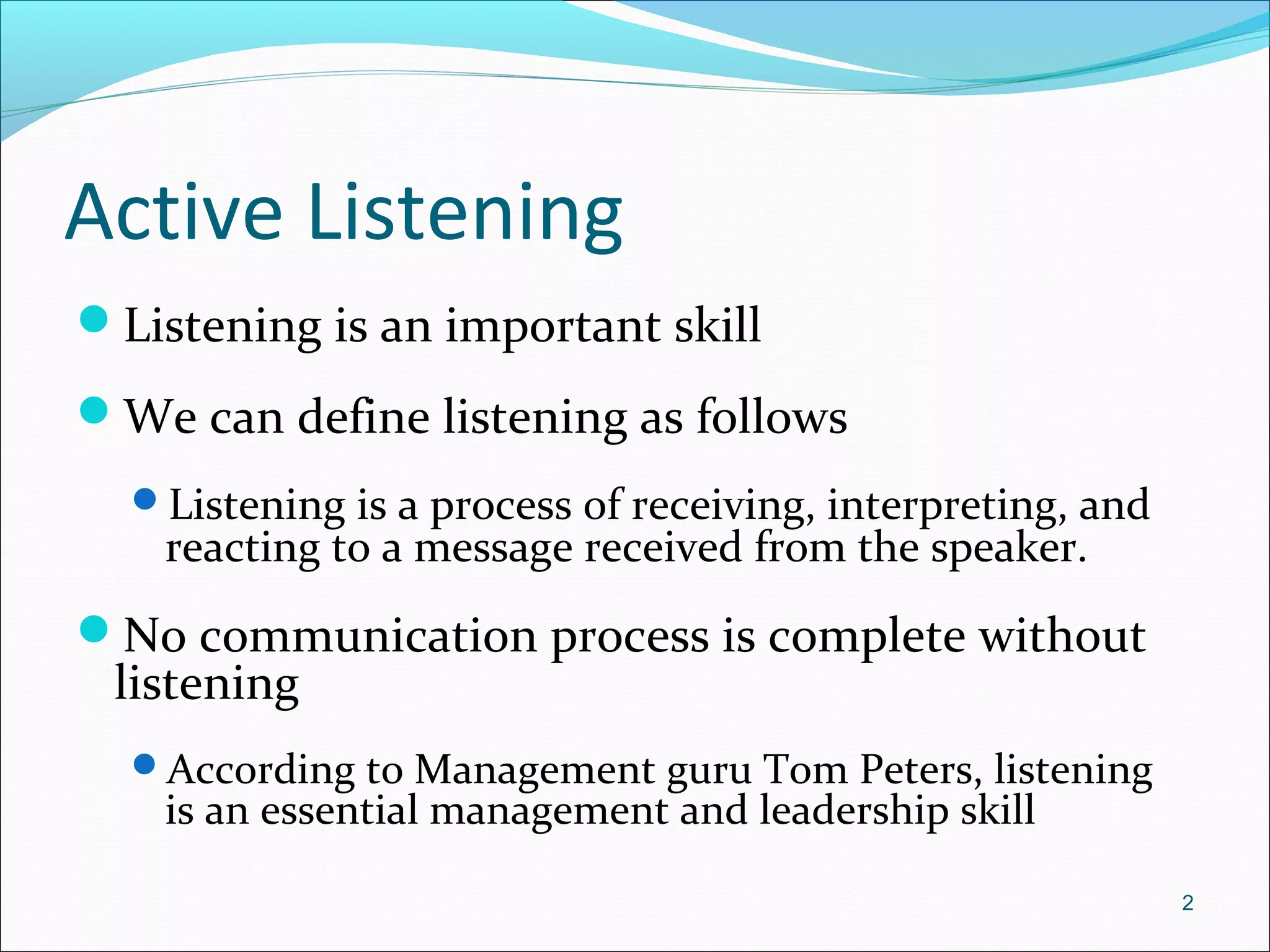 Active Listening

- Listening is an important skill
- We can define listening as follows
  - Listening is a process of receiving, interpreting, and reacting to a message received from the speaker.
- No communication process is complete without listening
  - According to Management guru Tom Peters, listening is an essential management and leadership skill

2